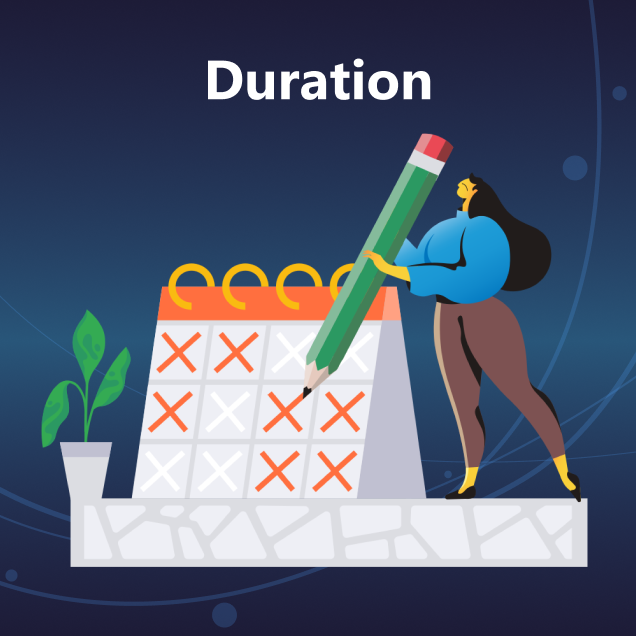 Duration